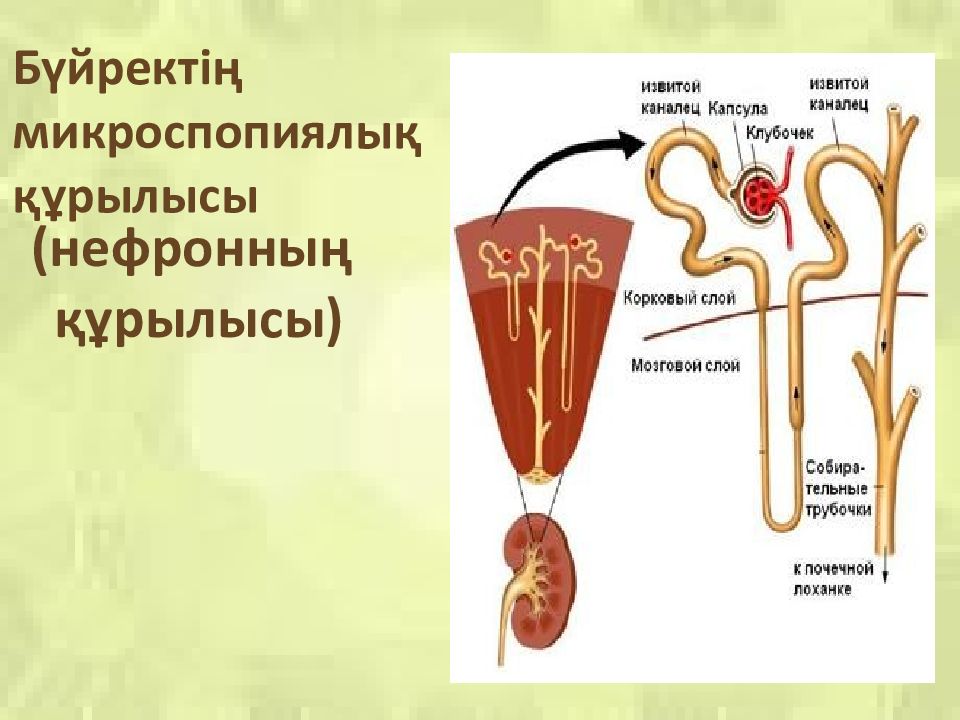 Бүйректің микроспопиялық құрылысы (нефронның құрылысы)

извитой каналец

Капсула

Клубочек

извитой каналец

Корковый слой

Мозговой слой

Собирательные трубочки

к почечной лоханке